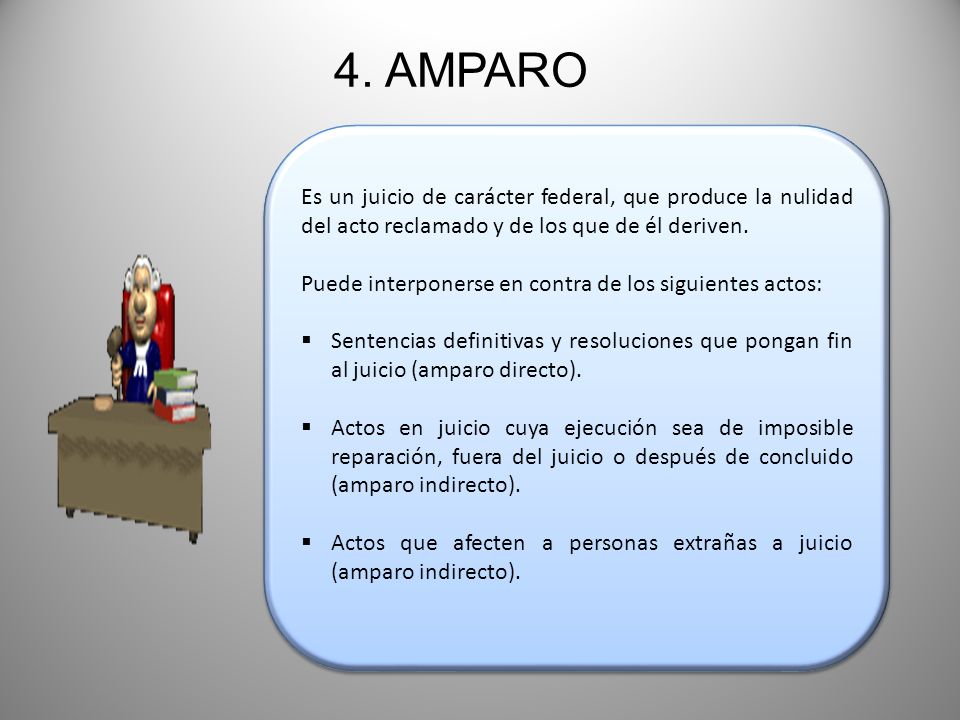 4. AMPARO

Es un juicio de carácter federal, que produce la nulidad del acto reclamado y de los que de él deriven.

Puede interponerse en contra de los siguientes actos:

▪ Sentencias definitivas y resoluciones que pongan fin al juicio (amparo directo).

▪ Actos en juicio cuya ejecución sea de imposible reparación, fuera del juicio o después de concluido (amparo indirecto).

▪ Actos que afecten a personas extrañas a juicio (amparo indirecto).